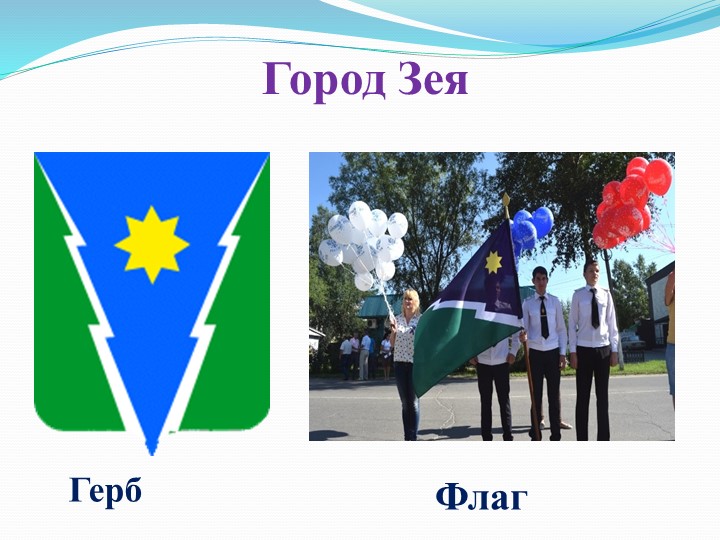 Город Зея

Герб

Флаг